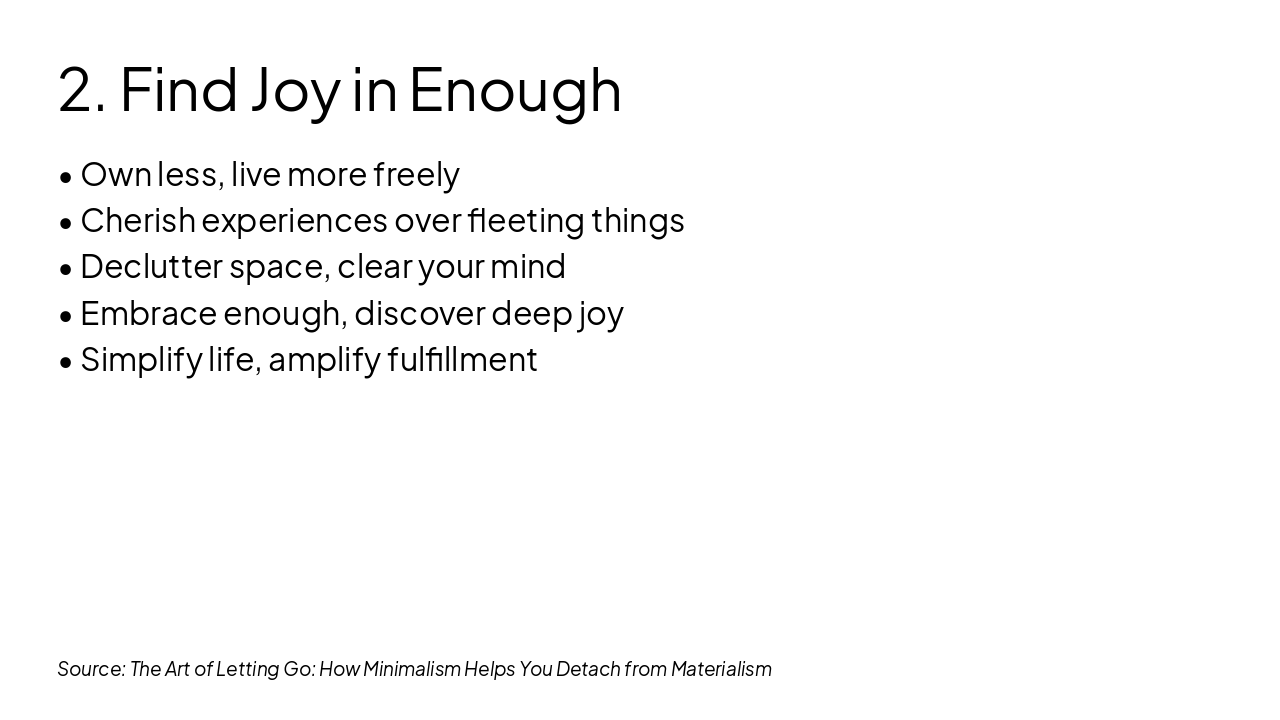 2. Find Joy in Enough

• Own less, live more freely
• Cherish experiences over fleeting things
• Declutter space, clear your mind
• Embrace enough, discover deep joy
• Simplify life, amplify fulfillment

Source: The Art of Letting Go: How Minimalism Helps You Detach from Materialism